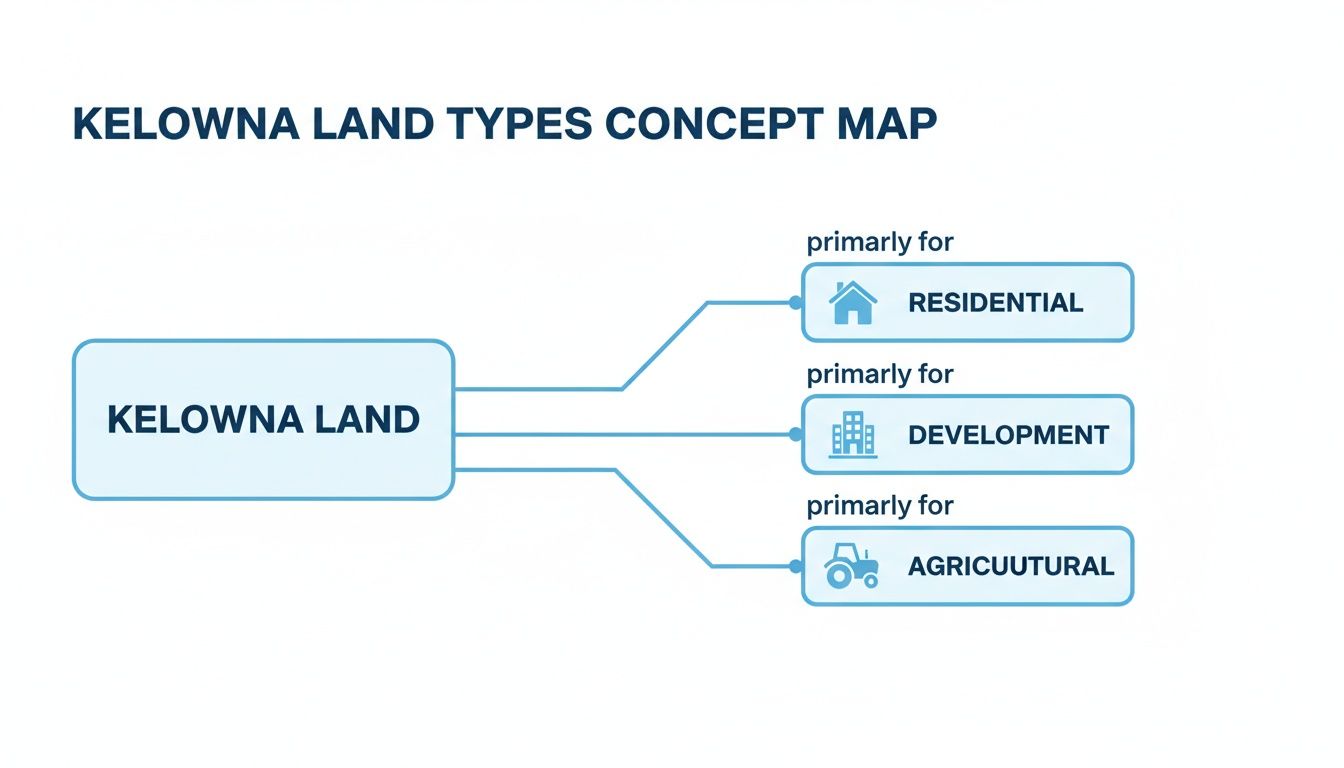 KELOWNA LAND TYPES CONCEPT MAP

KELOWNA LAND

primarly for

RESIDENTIAL

primarly for

DEVELOPMENT

primarly for

AGRICUUTURAL